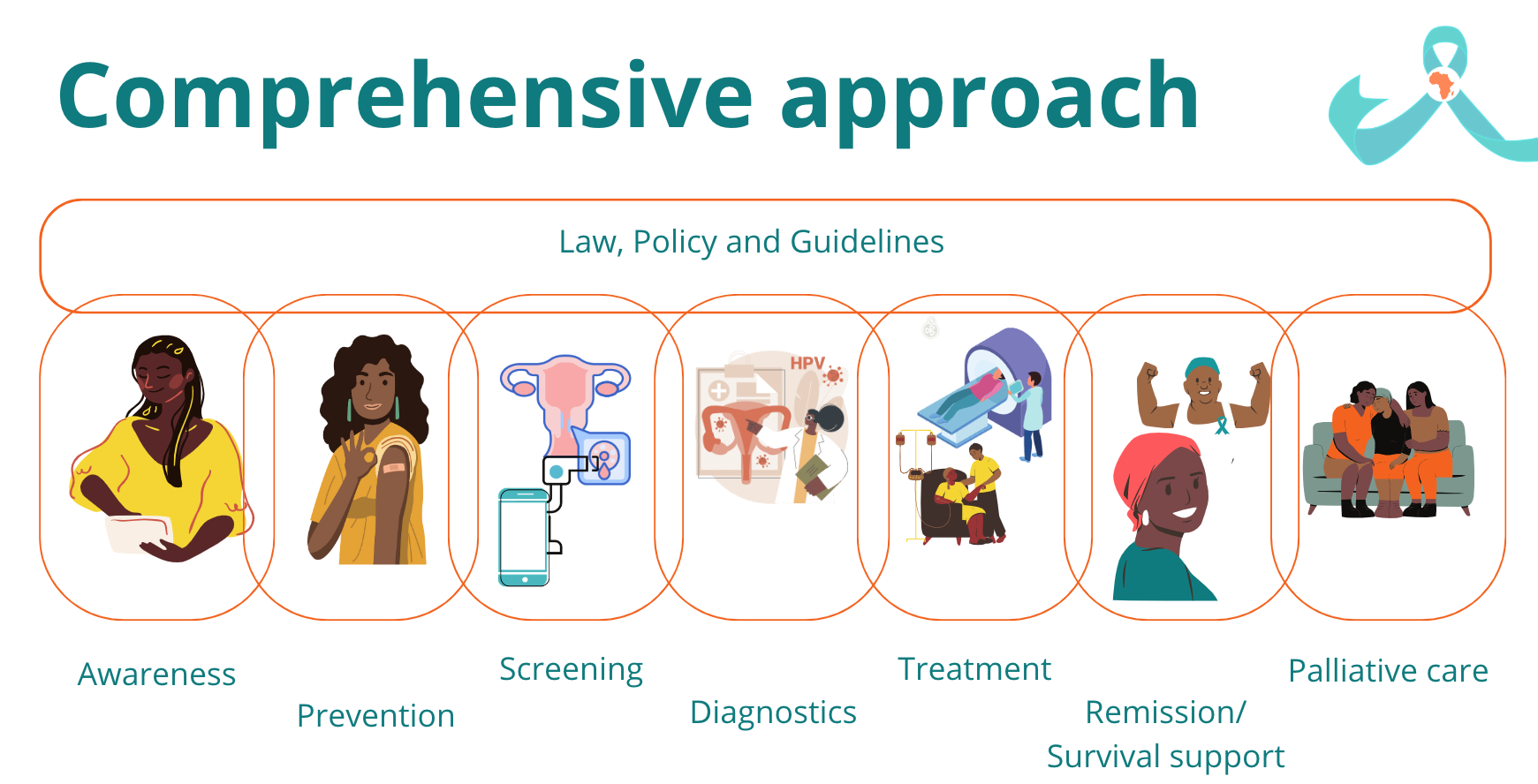 Comprehensive approach

Law, Policy and Guidelines

HPV

Awareness

Prevention

Screening

Diagnostics

Treatment

Remission/ Survival support

Palliative care